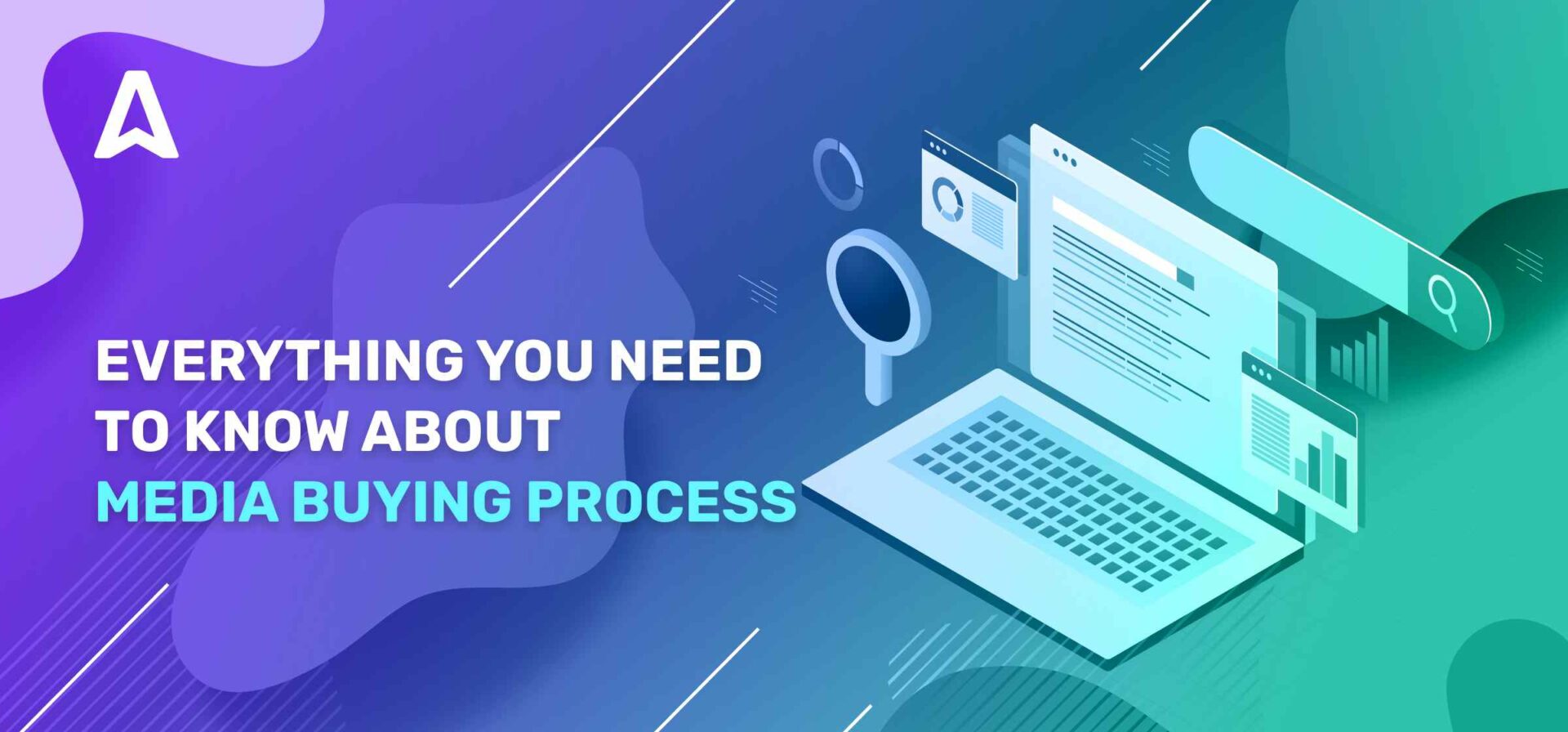 EVERYTHING YOU NEED TO KNOW ABOUT MEDIA BUYING PROCESS